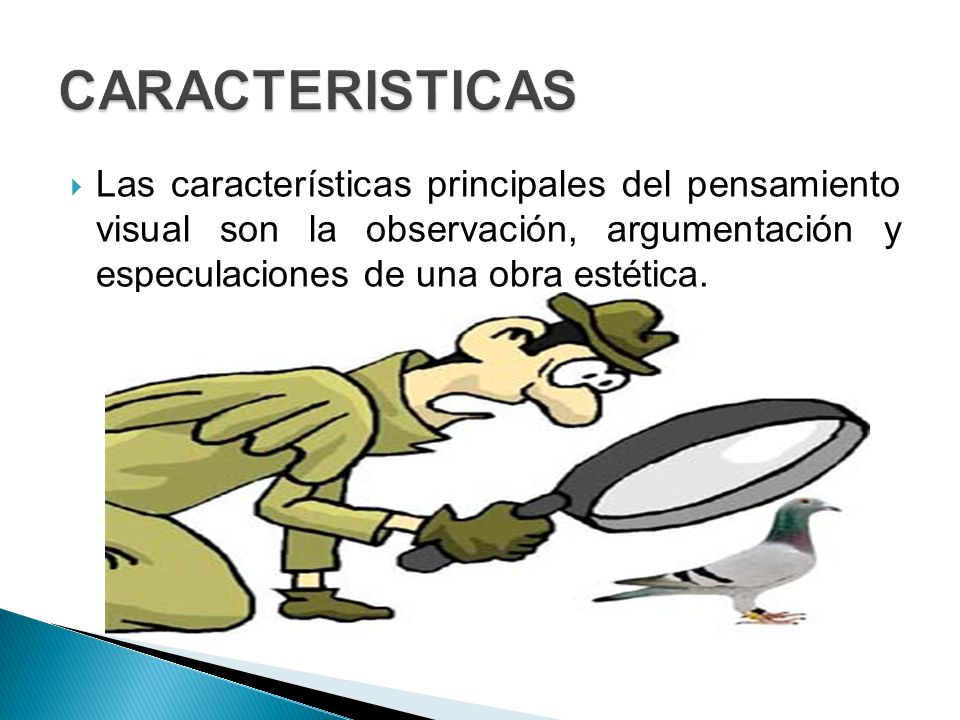 CARACTERISTICAS

Las características principales del pensamiento visual son la observación, argumentación y especulaciones de una obra estética.